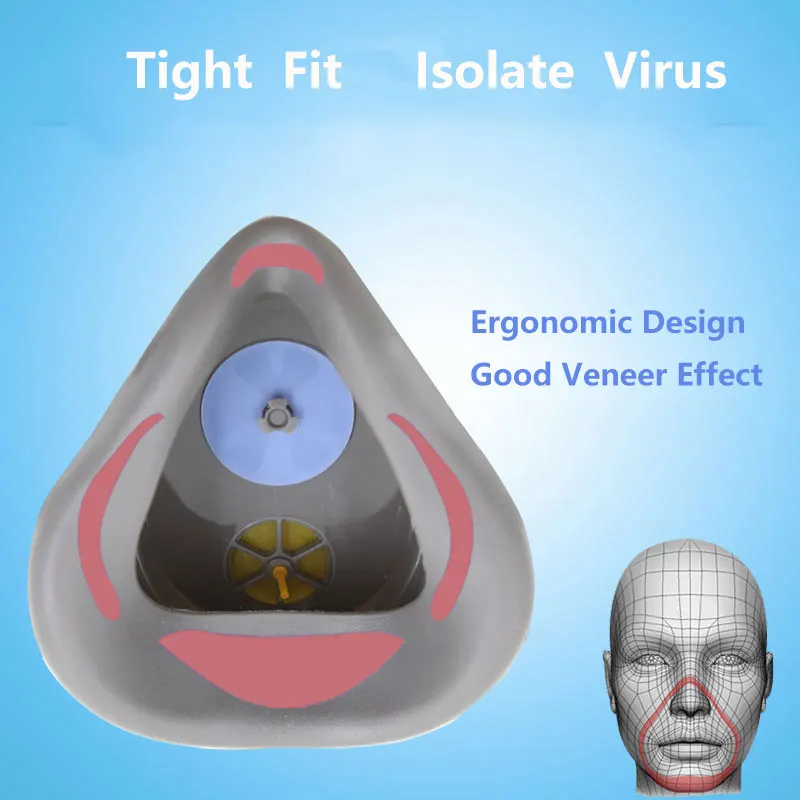 Tight Fit Isolate Virus

Ergonomic Design
Good Veneer Effect